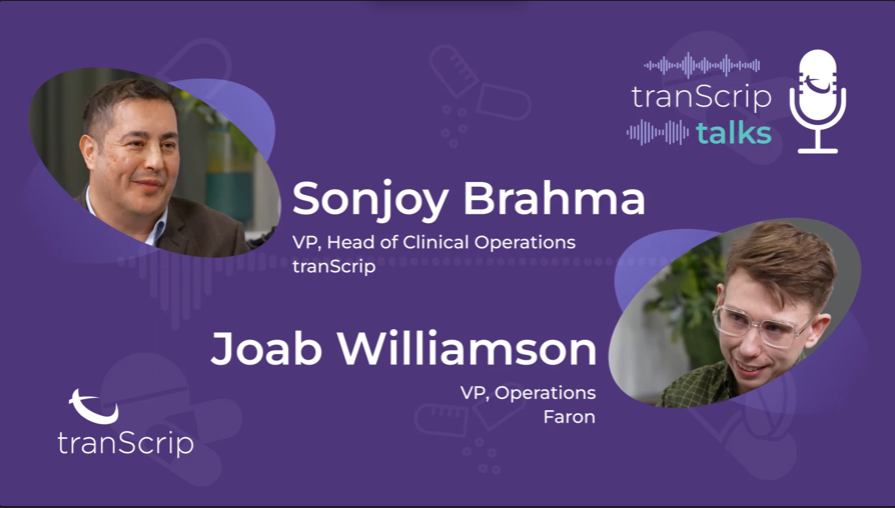 tranScrip talks

Sonjoy Brahma
VP, Head of Clinical Operations
tranScrip

Joab Williamson
VP, Operations
Faron

tranScrip